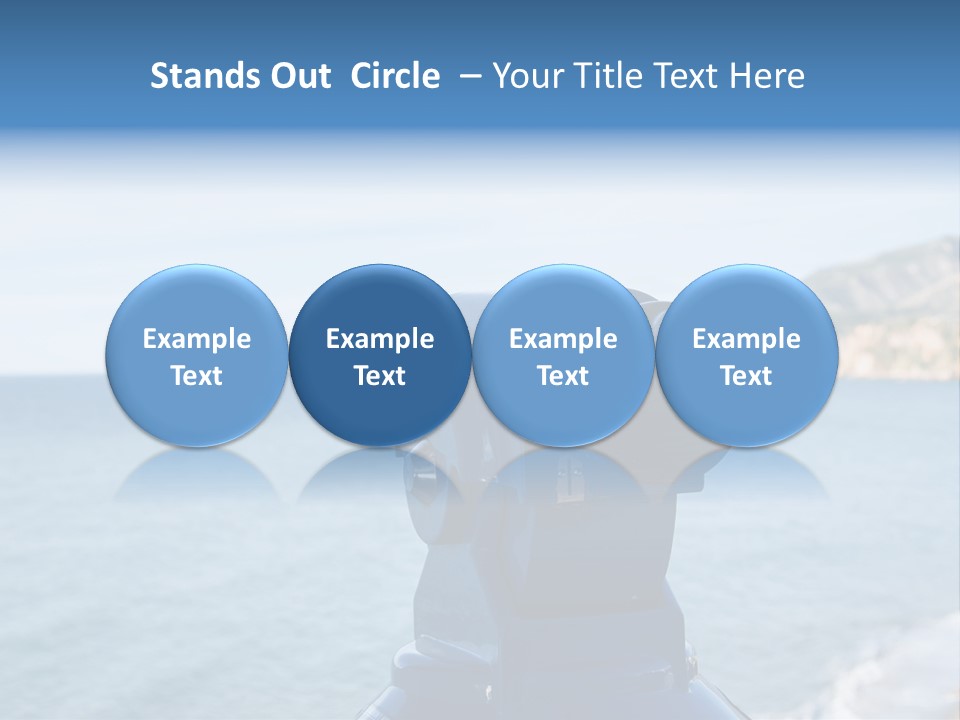 Stands Out Circle – Your Title Text Here

Example Text

Example Text

Example Text

Example Text